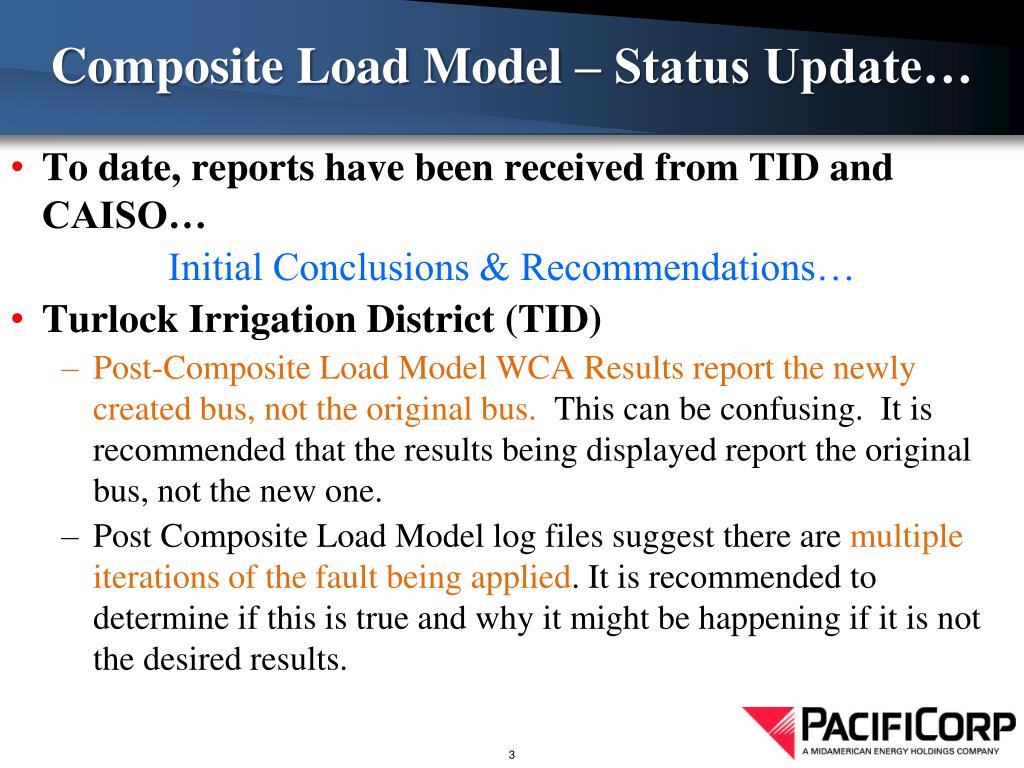 Composite Load Model – Status Update…

• To date, reports have been received from TID and CAISO…

Initial Conclusions & Recommendations…

• Turlock Irrigation District (TID)
 – Post-Composite Load Model WCA Results report the newly created bus, not the original bus. This can be confusing. It is recommended that the results being displayed report the original bus, not the new one.
 – Post Composite Load Model log files suggest there are multiple iterations of the fault being applied. It is recommended to determine if this is true and why it might be happening if it is not the desired results.

3

PACIFICORP
A MIDAMERICAN ENERGY HOLDINGS COMPANY